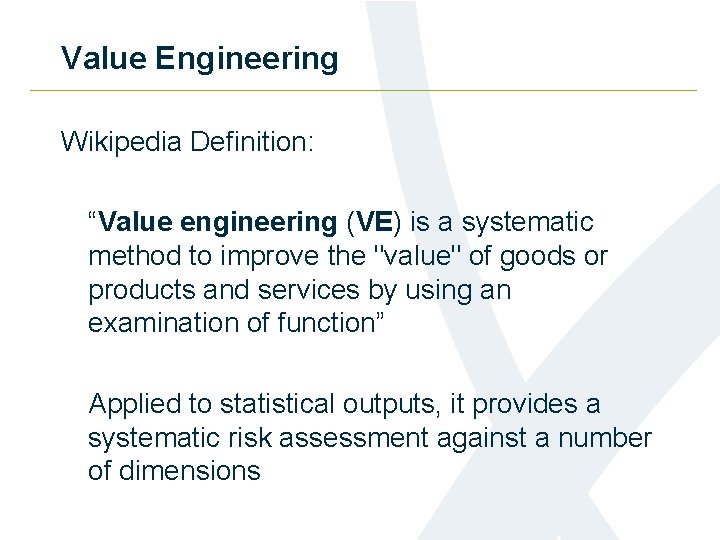 Value Engineering

Wikipedia Definition:

"Value engineering (VE) is a systematic method to improve the "value" of goods or products and services by using an examination of function"

Applied to statistical outputs, it provides a systematic risk assessment against a number of dimensions